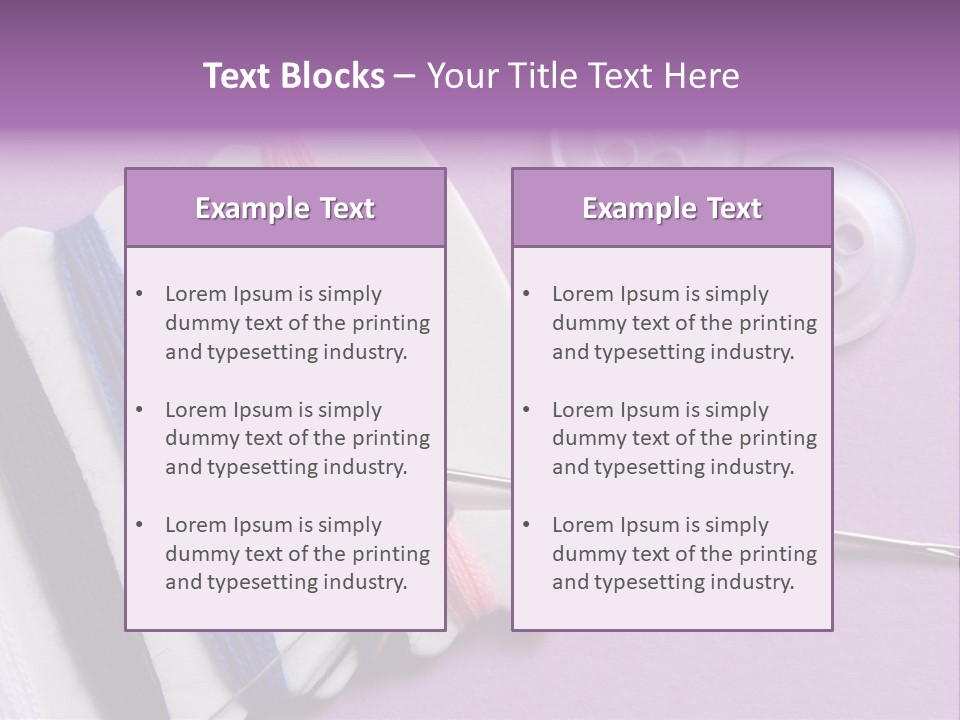 Text Blocks – Your Title Text Here

Example Text

• Lorem Ipsum is simply dummy text of the printing and typesetting industry.

• Lorem Ipsum is simply dummy text of the printing and typesetting industry.

• Lorem Ipsum is simply dummy text of the printing and typesetting industry.

Example Text

• Lorem Ipsum is simply dummy text of the printing and typesetting industry.

• Lorem Ipsum is simply dummy text of the printing and typesetting industry.

• Lorem Ipsum is simply dummy text of the printing and typesetting industry.